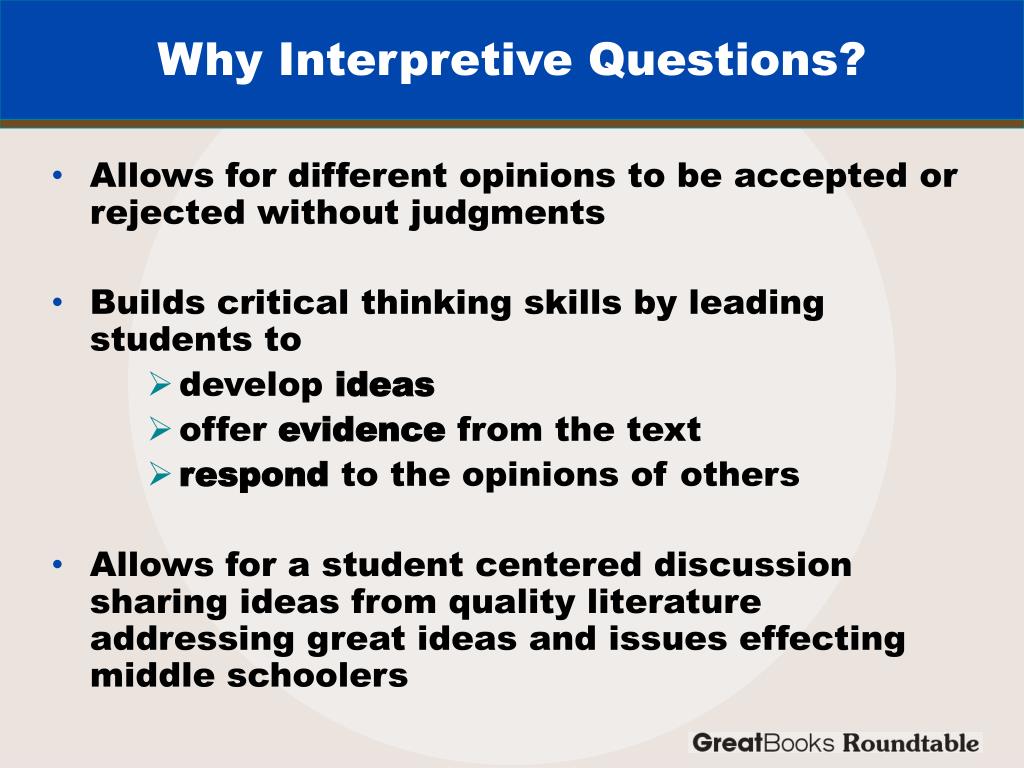 Why Interpretive Questions?

• Allows for different opinions to be accepted or rejected without judgments

• Builds critical thinking skills by leading students to
➢ develop ideas
➢ offer evidence from the text
➢ respond to the opinions of others

• Allows for a student centered discussion sharing ideas from quality literature addressing great ideas and issues effecting middle schoolers

GreatBooks Roundtable